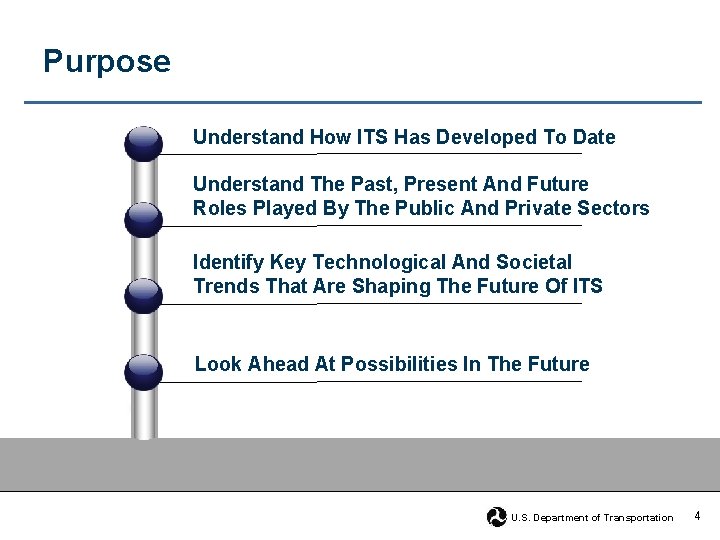 Purpose

Understand How ITS Has Developed To Date

Understand The Past, Present And Future Roles Played By The Public And Private Sectors

Identify Key Technological And Societal Trends That Are Shaping The Future Of ITS

Look Ahead At Possibilities In The Future

U.S. Department of Transportation 4